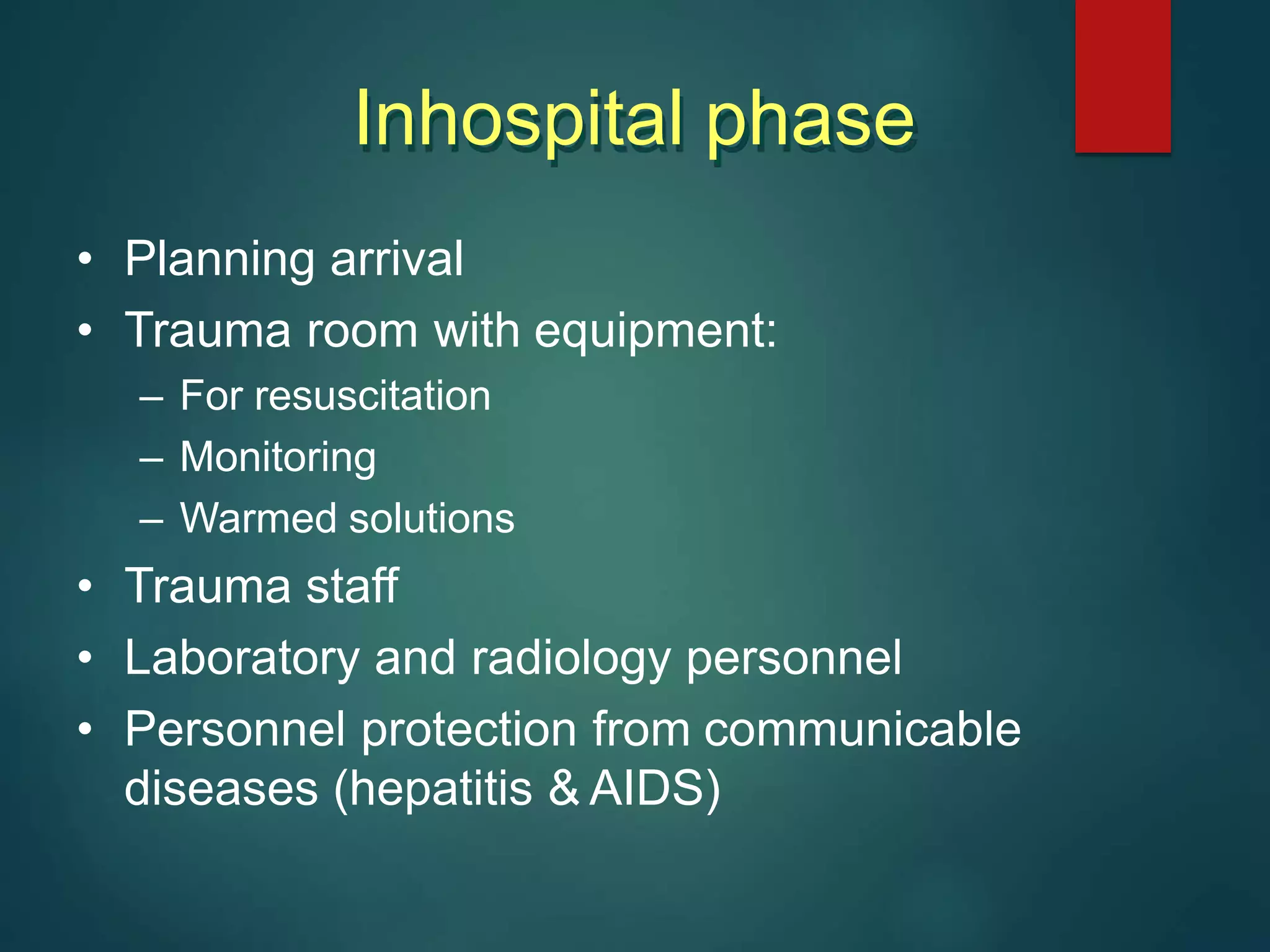 Inhospital phase

• Planning arrival
• Trauma room with equipment:
– For resuscitation
– Monitoring
– Warmed solutions
• Trauma staff
• Laboratory and radiology personnel
• Personnel protection from communicable diseases (hepatitis & AIDS)